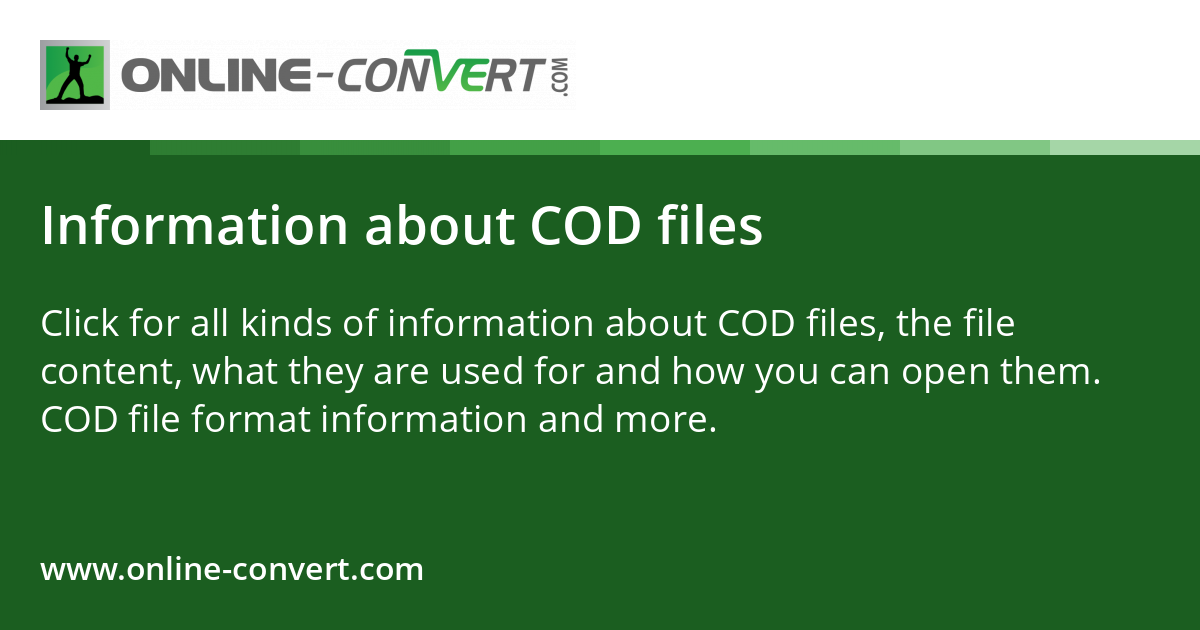 ONLINE-CONVERT.COM

Information about COD files

Click for all kinds of information about COD files, the file content, what they are used for and how you can open them. COD file format information and more.

www.online-convert.com